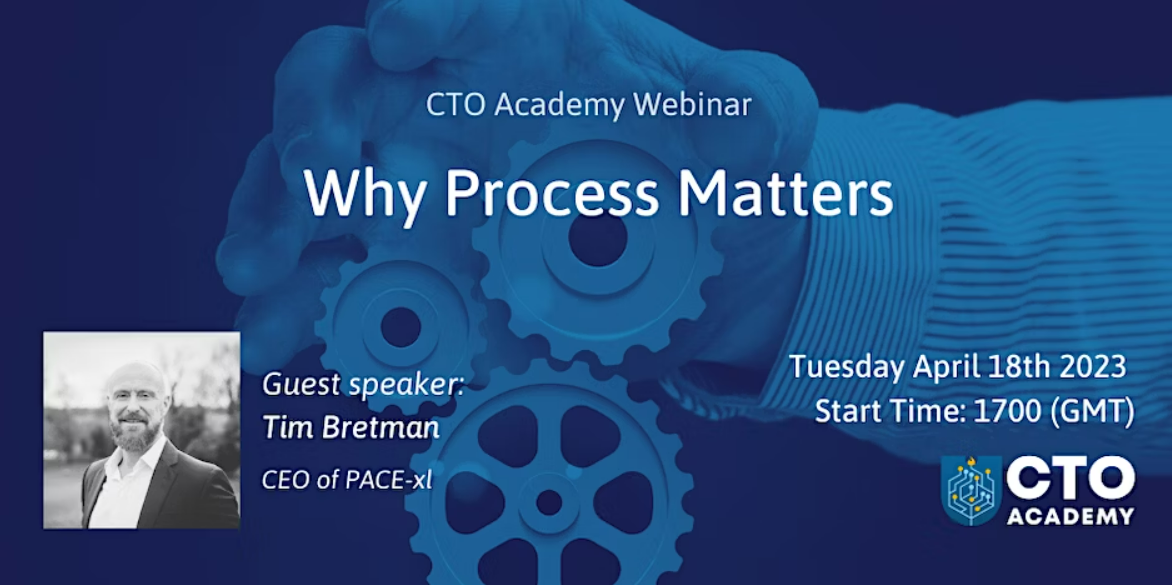 CTO Academy Webinar

Why Process Matters

Guest speaker:
Tim Bretman

CEO of PACE-xl

Tuesday April 18th 2023
Start Time: 1700 (GMT)

CTO
ACADEMY